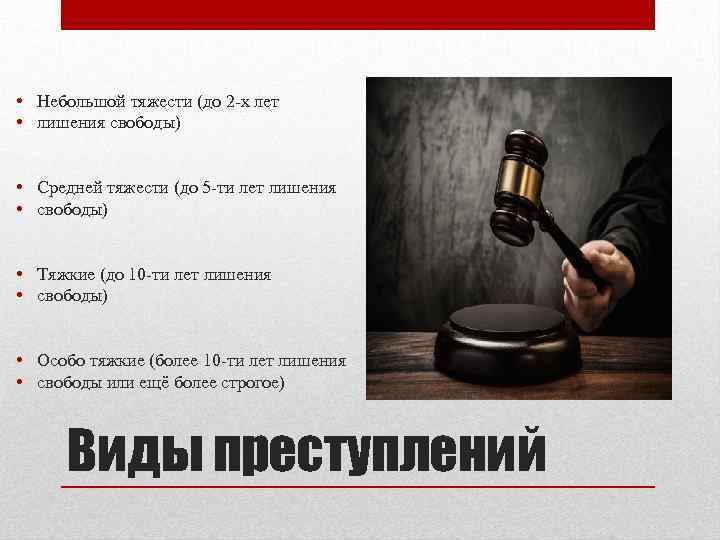 • Небольшой тяжести (до 2-х лет
• лишения свободы)

• Средней тяжести (до 5-ти лет лишения
• свободы)

• Тяжкие (до 10-ти лет лишения
• свободы)

• Особо тяжкие (более 10-ти лет лишения
• свободы или ещё более строгое)

Виды преступлений